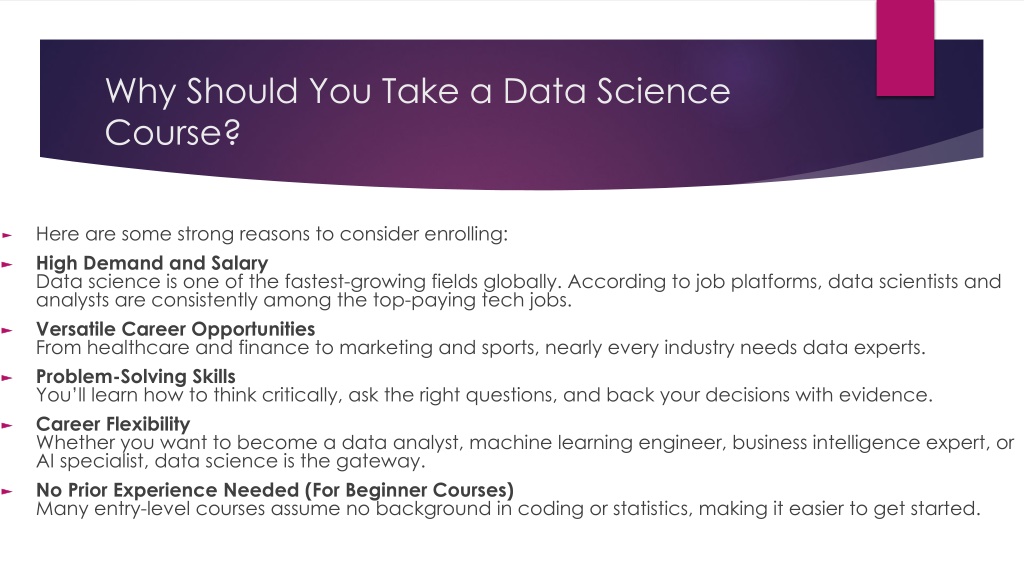 Why Should You Take a Data Science Course?

Here are some strong reasons to consider enrolling:

High Demand and Salary
Data science is one of the fastest-growing fields globally. According to job platforms, data scientists and analysts are consistently among the top-paying tech jobs.

Versatile Career Opportunities
From healthcare and finance to marketing and sports, nearly every industry needs data experts.

Problem-Solving Skills
You'll learn how to think critically, ask the right questions, and back your decisions with evidence.

Career Flexibility
Whether you want to become a data analyst, machine learning engineer, business intelligence expert, or AI specialist, data science is the gateway.

No Prior Experience Needed (For Beginner Courses)
Many entry-level courses assume no background in coding or statistics, making it easier to get started.